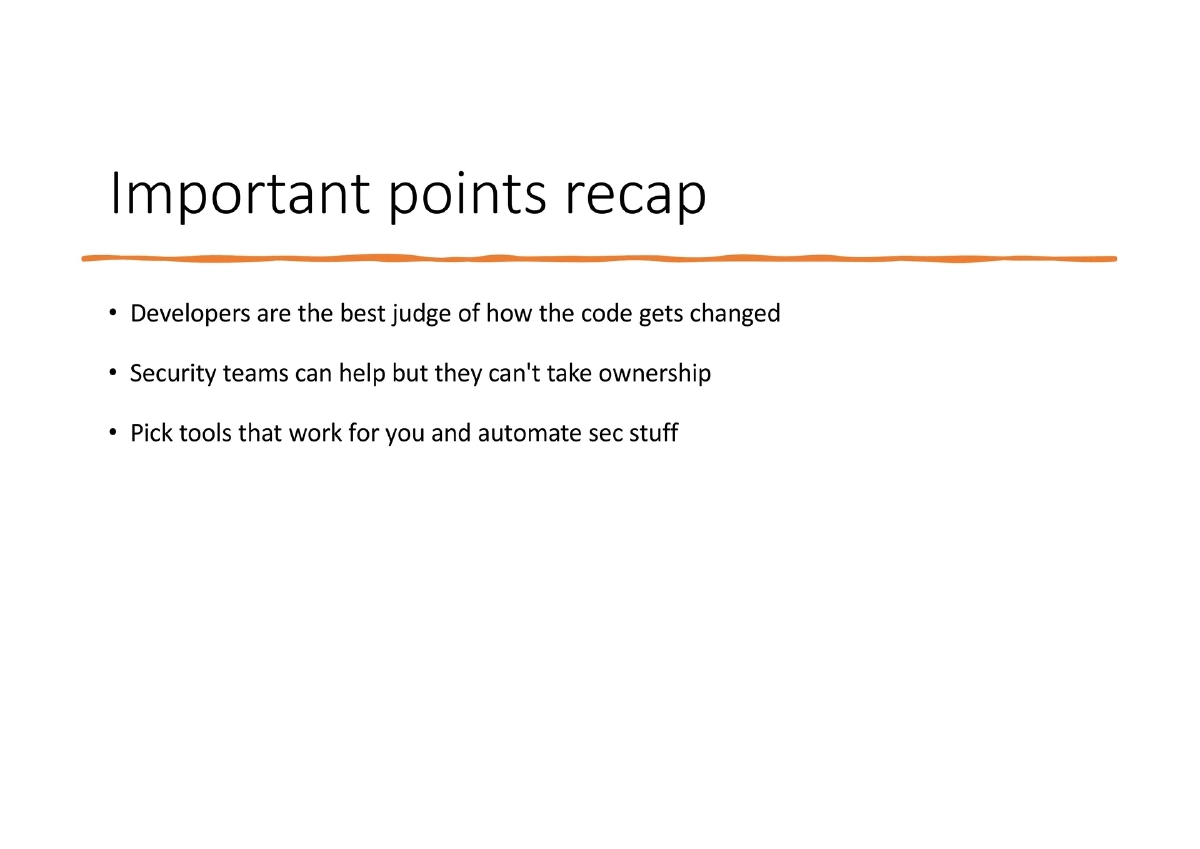 Important points recap

• Developers are the best judge of how the code gets changed

• Security teams can help but they can't take ownership

• Pick tools that work for you and automate sec stuff